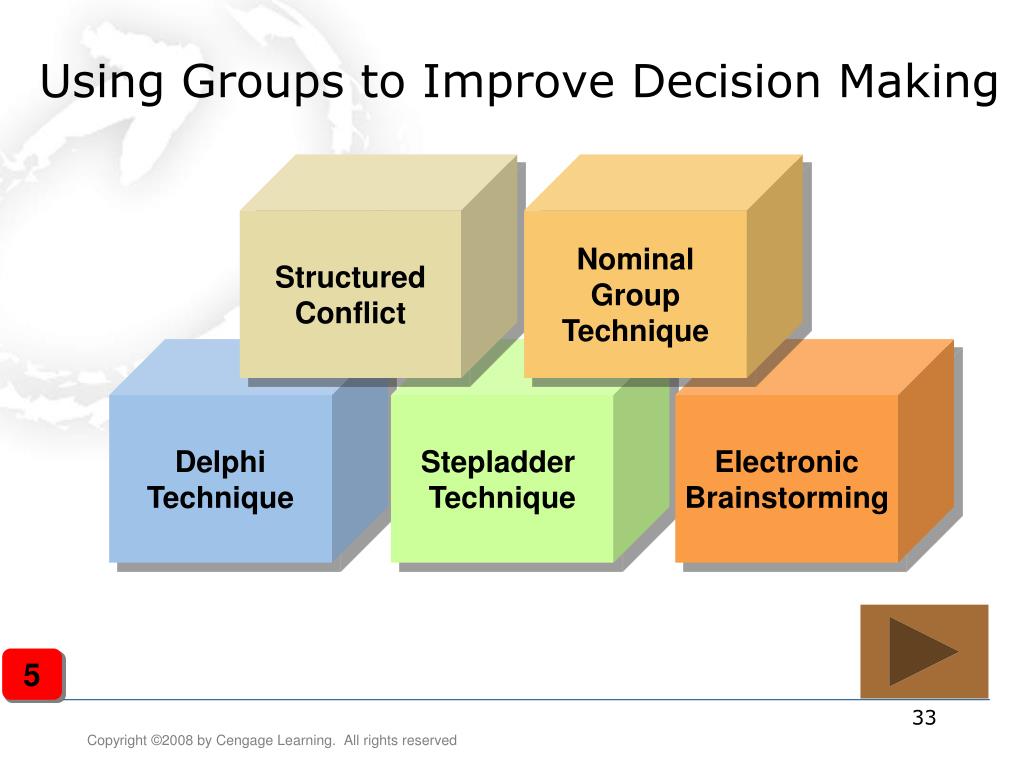 Using Groups to Improve Decision Making

Structured Conflict

Nominal Group Technique

Delphi Technique

Stepladder Technique

Electronic Brainstorming

5

33

Copyright ©2008 by Cengage Learning. All rights reserved